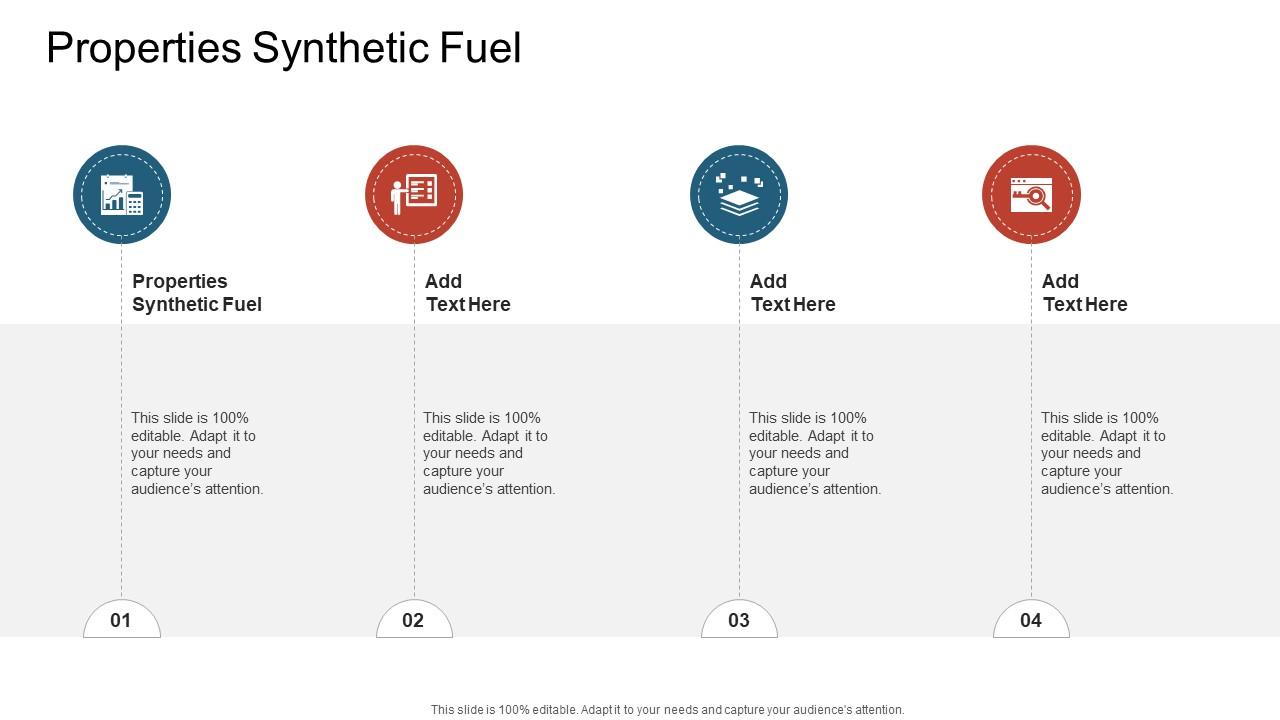 Properties Synthetic Fuel

Properties Synthetic Fuel

This slide is 100% editable. Adapt it to your needs and capture your audience's attention.

01

Add Text Here

This slide is 100% editable. Adapt it to your needs and capture your audience's attention.

02

Add Text Here

This slide is 100% editable. Adapt it to your needs and capture your audience's attention.

03

Add Text Here

This slide is 100% editable. Adapt it to your needs and capture your audience's attention.

04

This slide is 100% editable. Adapt it to your needs and capture your audience's attention.